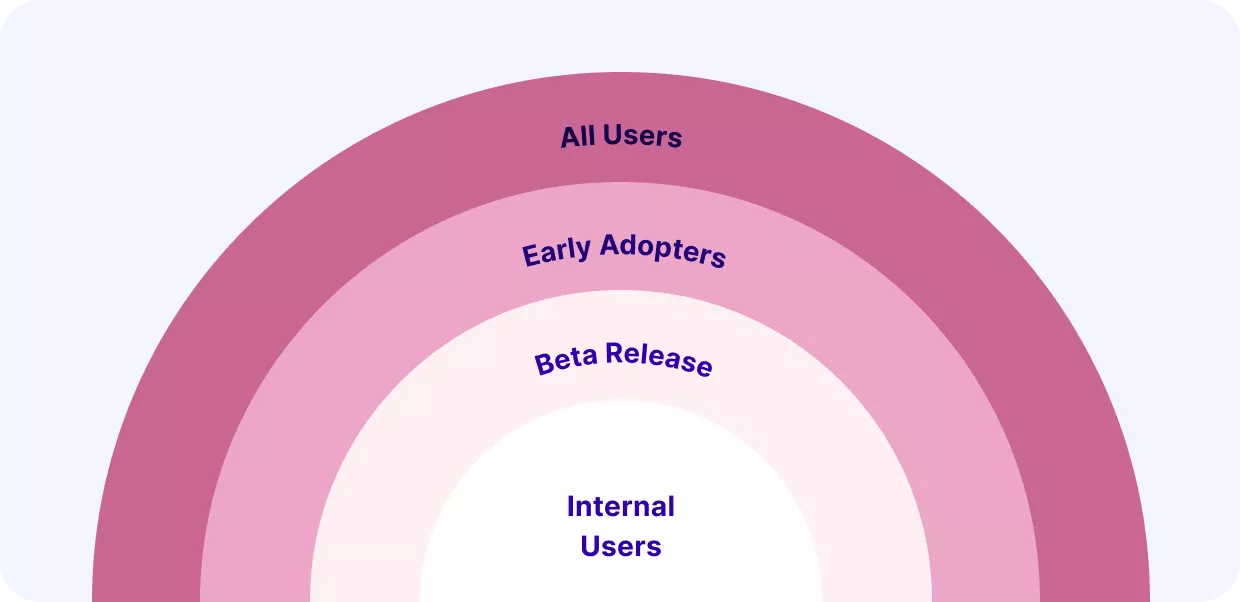 All Users

Early Adopters

Beta Release

Internal Users